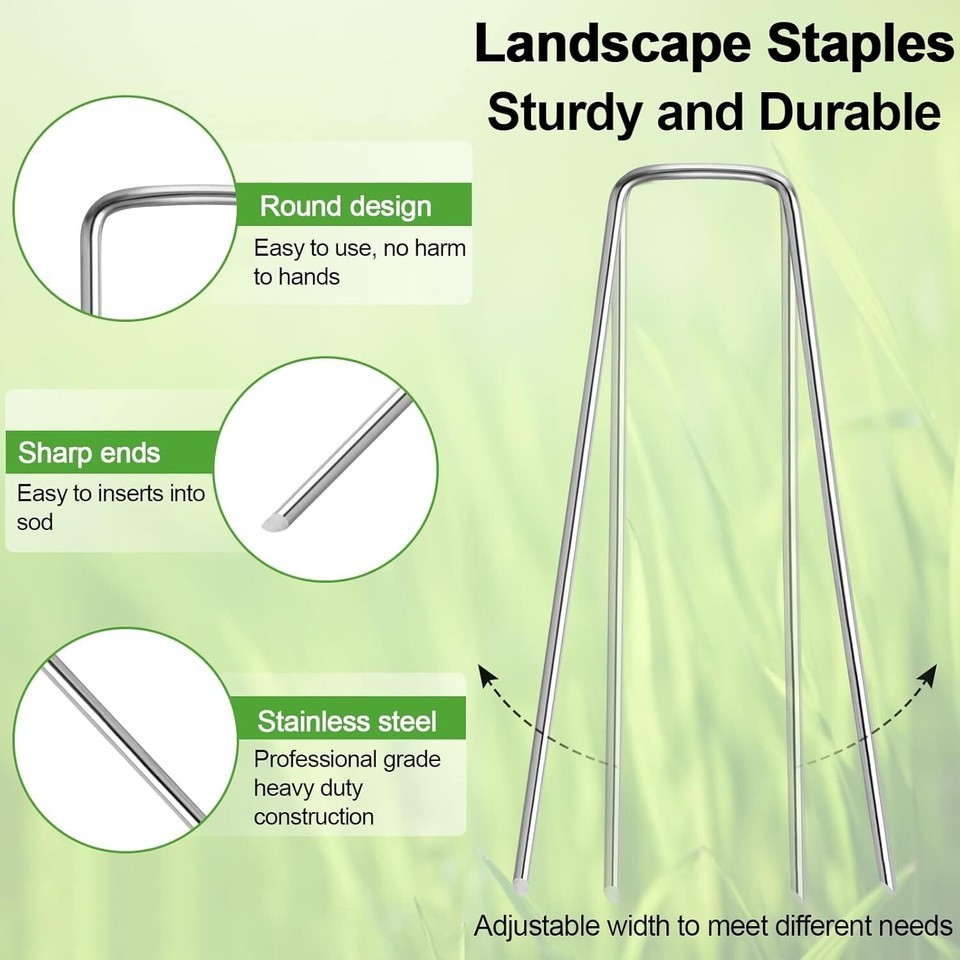 Landscape Staples
Sturdy and Durable

Round design
Easy to use, no harm to hands

Sharp ends
Easy to inserts into sod

Stainless steel
Professional grade heavy duty construction

Adjustable width to meet different needs